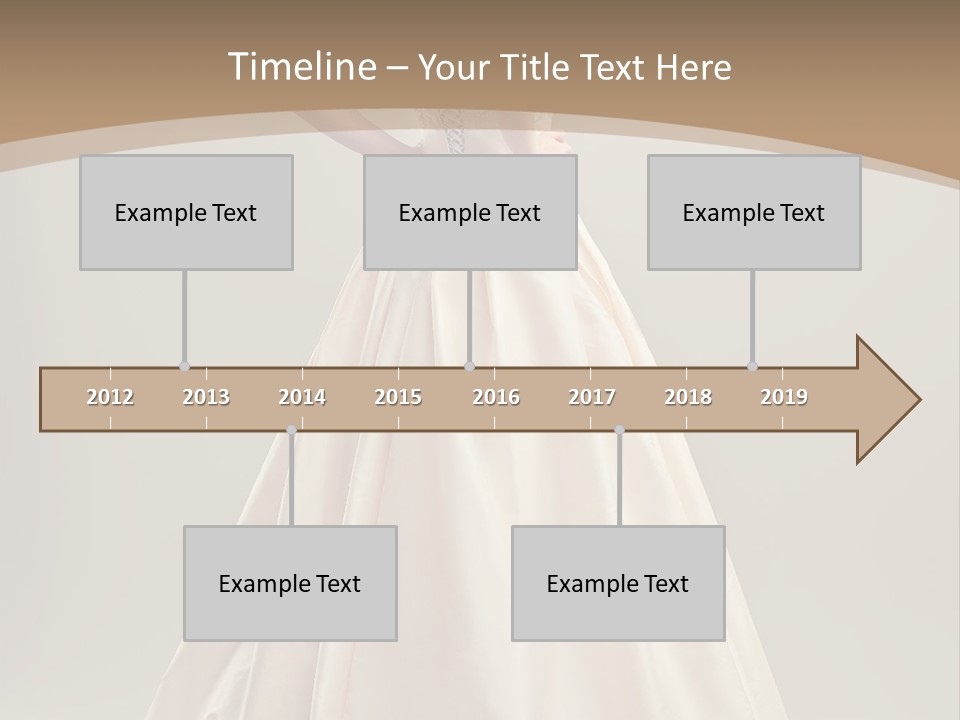 Timeline – Your Title Text Here

Example Text

Example Text

Example Text

2012 2013 2014 2015 2016 2017 2018 2019

Example Text

Example Text